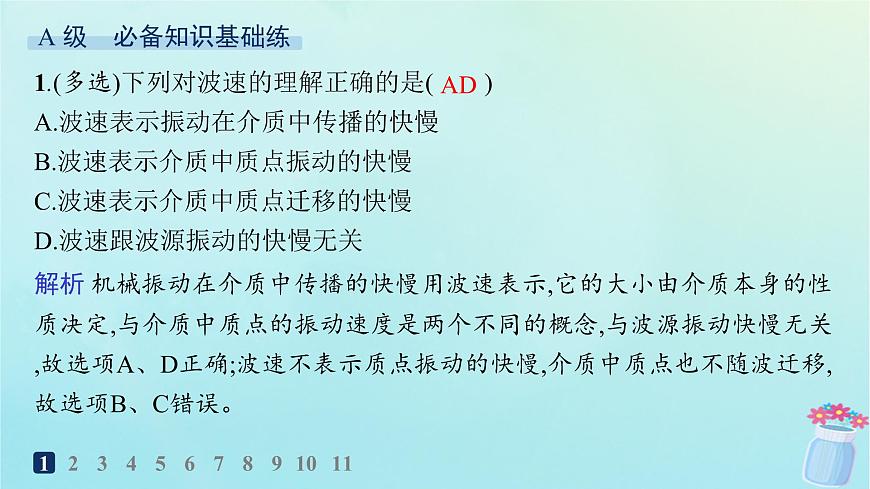 A 级　必备知识基础练

1.(多选)下列对波速的理解正确的是( AD )
A.波速表示振动在介质中传播的快慢
B.波速表示介质中质点振动的快慢
C.波速表示介质中质点迁移的快慢
D.波速跟波源振动的快慢无关

解析 机械振动在介质中传播的快慢用波速表示,它的大小由介质本身的性质决定,与介质中质点的振动速度是两个不同的概念,与波源振动快慢无关,故选项A、D正确;波速不表示质点振动的快慢,介质中质点也不随波迁移,故选项B、C错误。

1 2 3 4 5 6 7 8 9 10 11